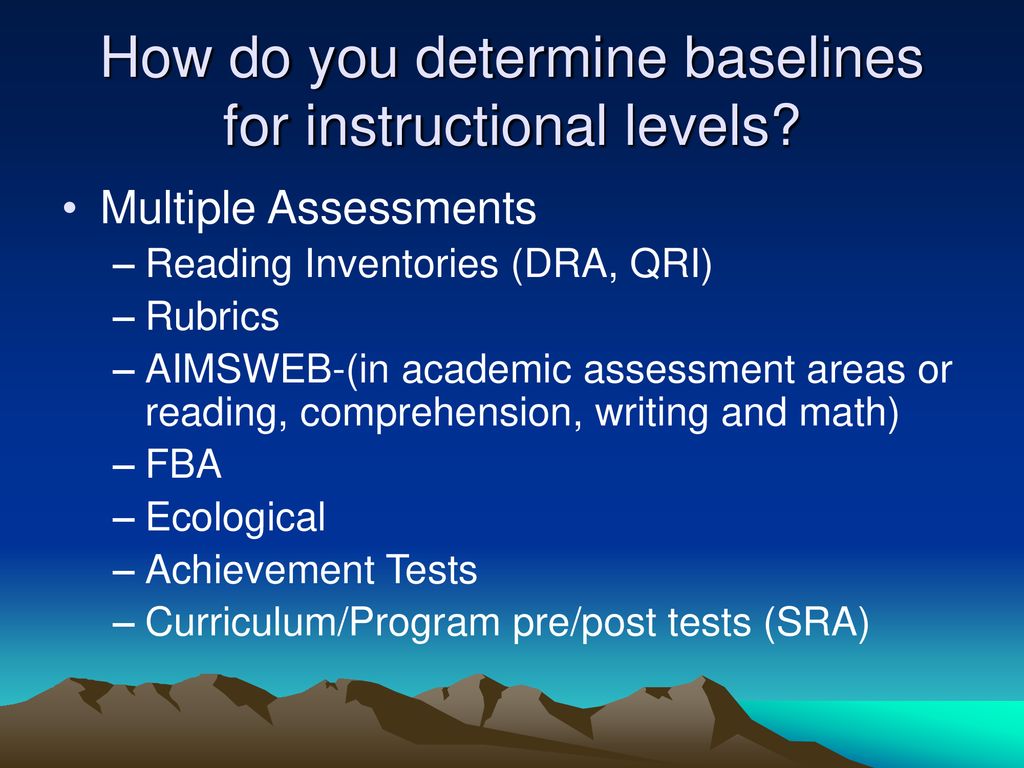 How do you determine baselines for instructional levels?

• Multiple Assessments
– Reading Inventories (DRA, QRI)
– Rubrics
– AIMSWEB-(in academic assessment areas or reading, comprehension, writing and math)
– FBA
– Ecological
– Achievement Tests
– Curriculum/Program pre/post tests (SRA)